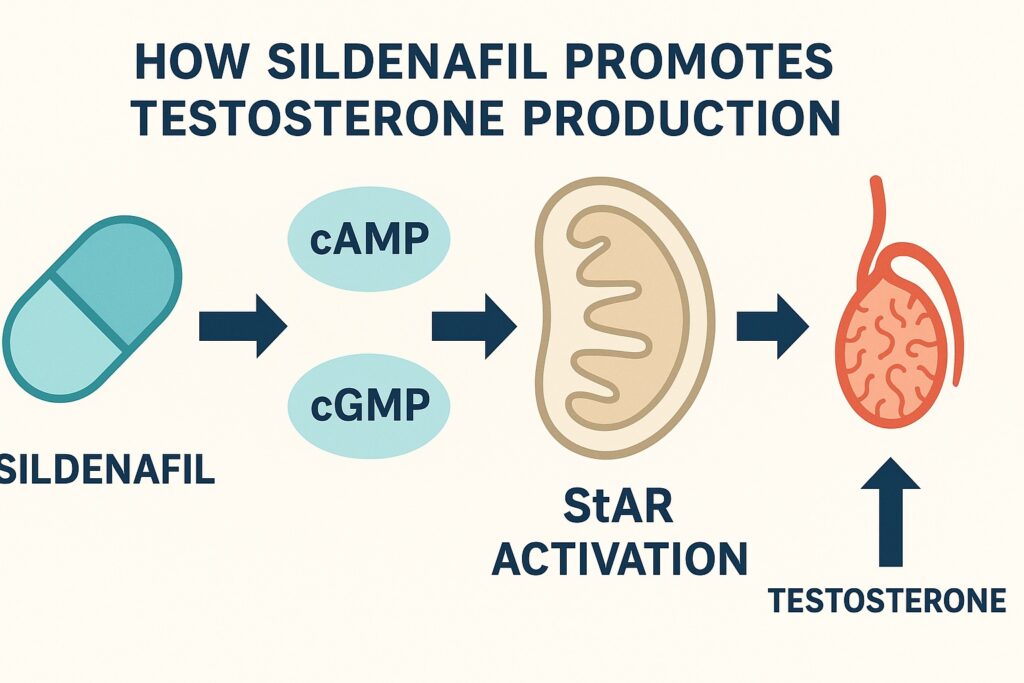 HOW SILDENAFIL PROMOTES TESTOSTERONE PRODUCTION

SILDENAFIL

cAMP

cGMP

StAR ACTIVATION

TESTOSTERONE